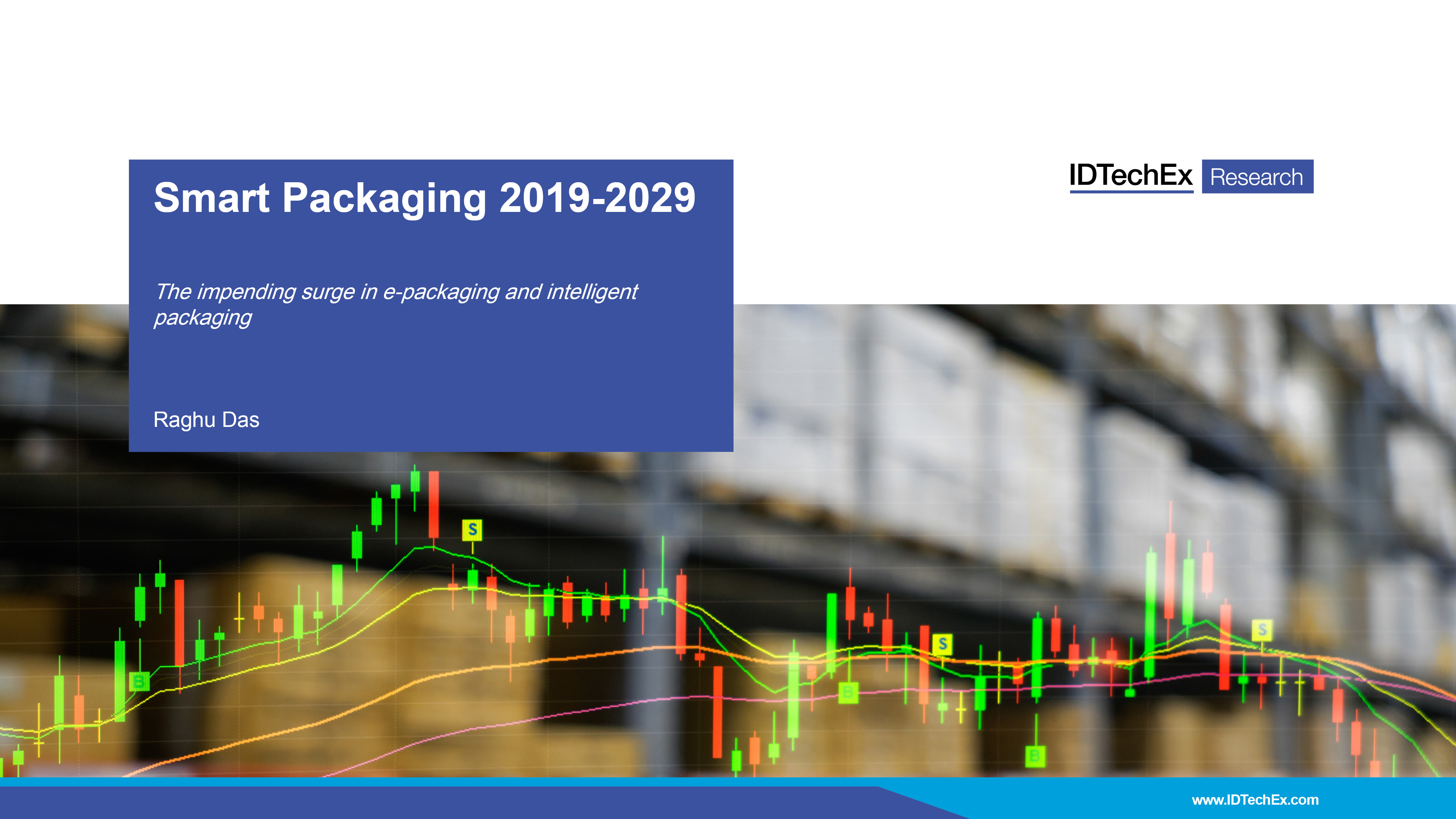 Smart Packaging 2019-2029

The impending surge in e-packaging and intelligent packaging

Raghu Das

IDTechEx Research

S

S

S

B

B

B

www.IDTechEx.com